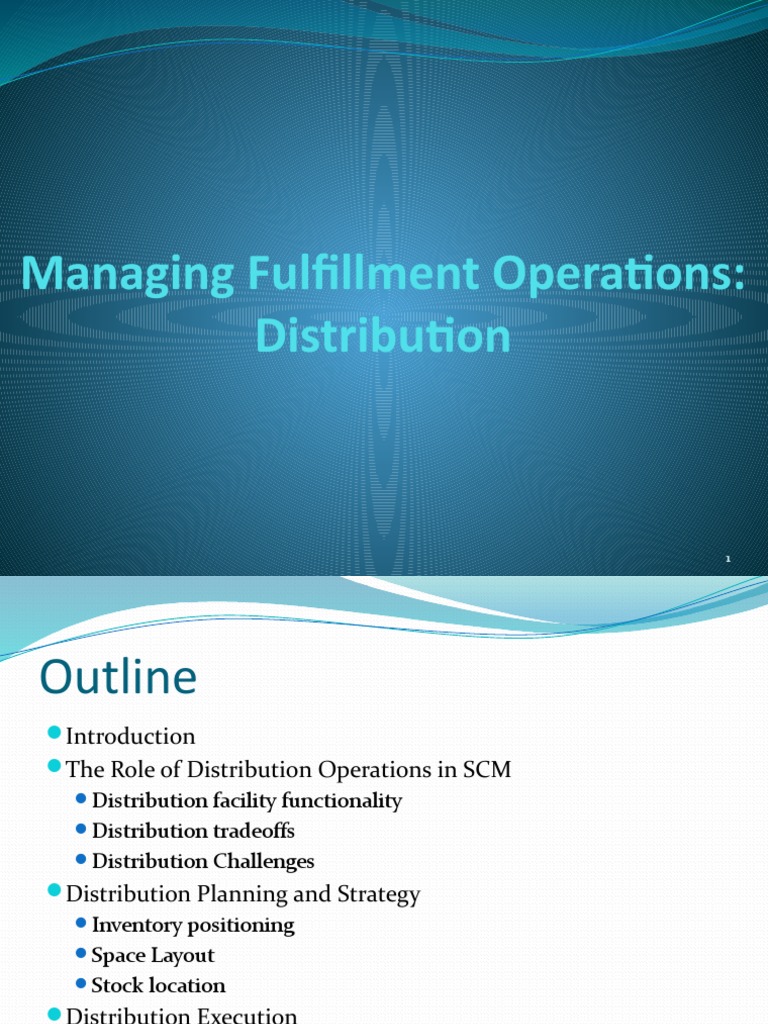 Managing Fulfillment Operations: Distribution

1

Outline

Introduction
The Role of Distribution Operations in SCM
Distribution facility functionality
Distribution tradeoffs
Distribution Challenges
Distribution Planning and Strategy
Inventory positioning
Space Layout
Stock location
Distribution Execution